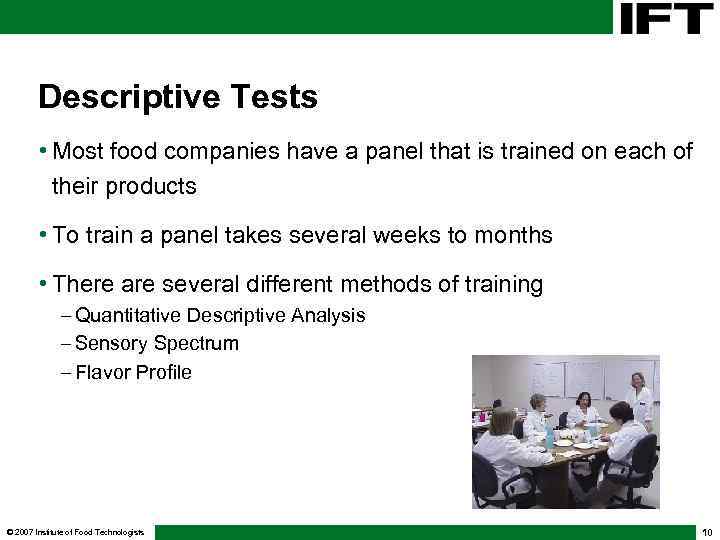 IFT

Descriptive Tests

• Most food companies have a panel that is trained on each of their products

• To train a panel takes several weeks to months

• There are several different methods of training
– Quantitative Descriptive Analysis
– Sensory Spectrum
– Flavor Profile

© 2007 Institute of Food Technologists

10